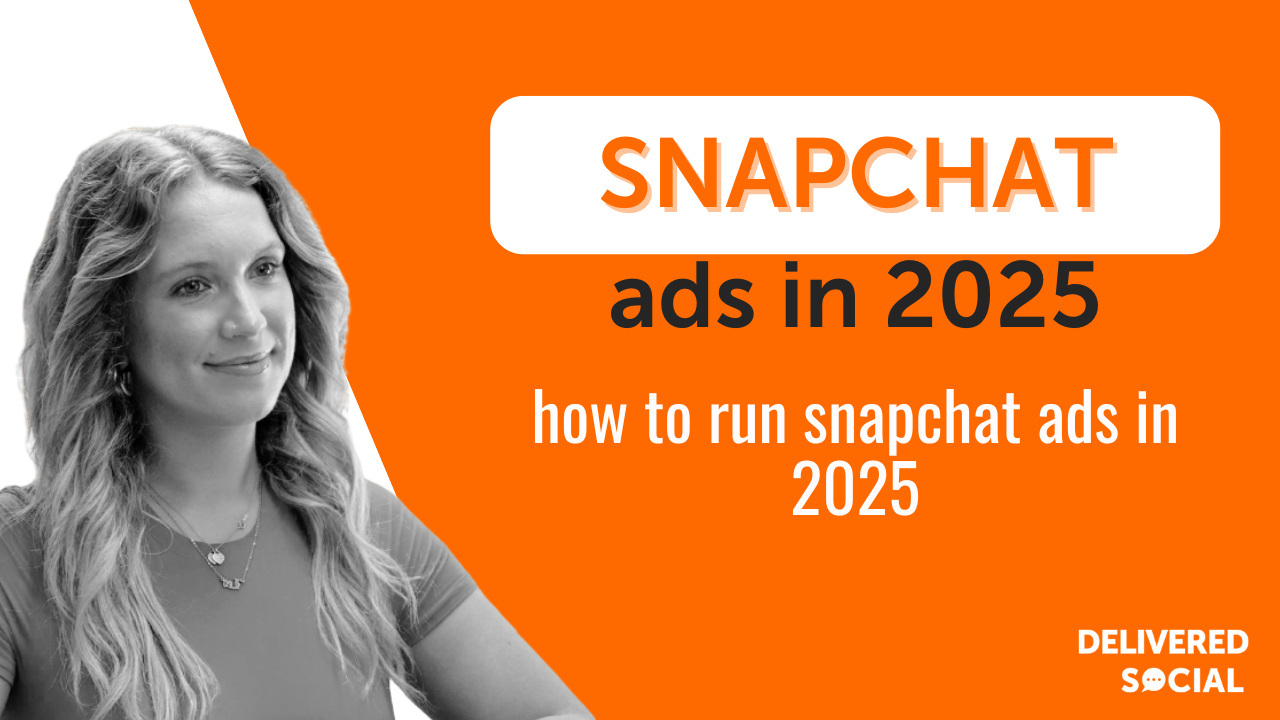 SNAPCHAT

ads in 2025

how to run snapchat ads in 2025

DELIVERED SOCIAL